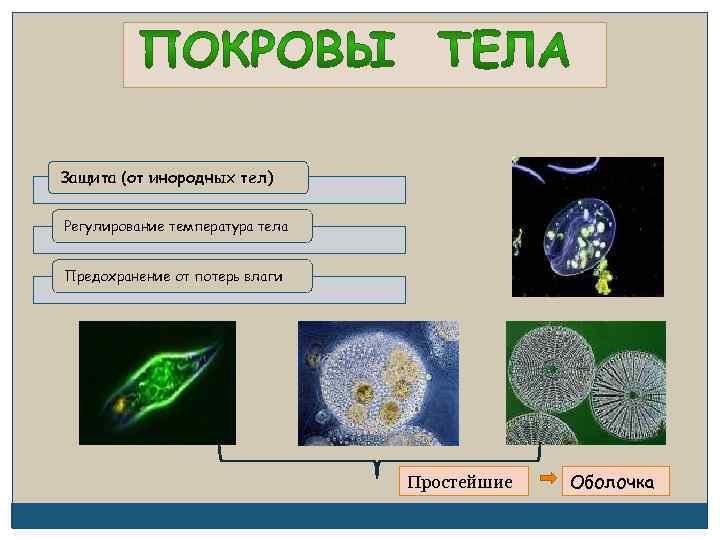 ПОКРОВЫ ТЕЛА

Защита (от инородных тел)

Регулирование температура тела

Предохранение от потерь влаги

Простейшие

Оболочка